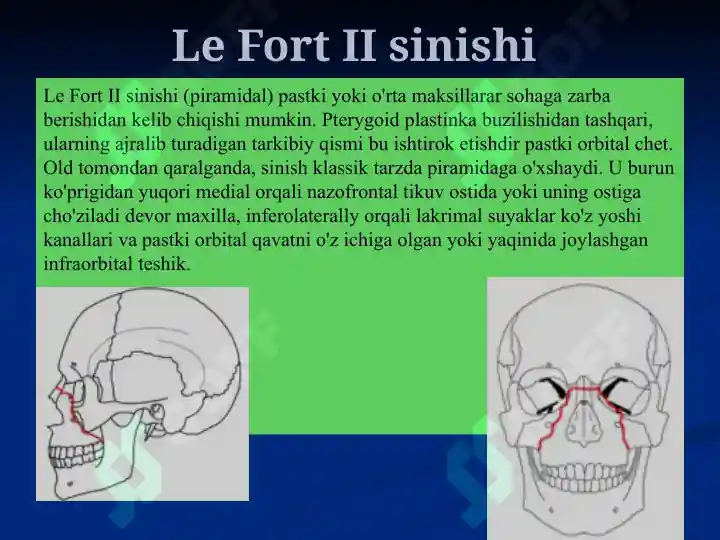 Le Fort II sinishi

Le Fort II sinishi (piramidal) pastki yoki o'rta maksillarar sohaga zarba berishidan kelib chiqishi mumkin. Pterygoid plastinka buzilishidan tashqari, ularning ajralib turadigan tarkibiy qismi bu ishtirok etishdir pastki orbital chet. Old tomondan qaralganda, sinish klassik tarzda piramidaga o'xshaydi. U burun ko'prigidan yuqori medial orqali nazofrontal tikuv ostida yoki uning ostiga cho'ziladi devor maxilla, inferolaterally orqali lakrimal suyaklar ko'z yoshi kanallari va pastki orbital qavatni o'z ichiga olgan yoki yaqinida joylashgan infraorbital teshik.